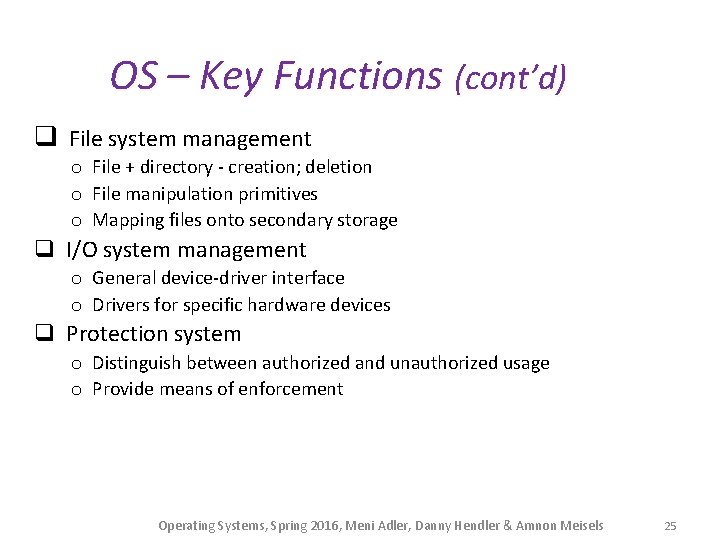 OS – Key Functions (cont'd)

❑ File system management
o File + directory - creation; deletion
o File manipulation primitives
o Mapping files onto secondary storage

❑ I/O system management
o General device-driver interface
o Drivers for specific hardware devices

❑ Protection system
o Distinguish between authorized and unauthorized usage
o Provide means of enforcement

Operating Systems, Spring 2016, Meni Adler, Danny Hendler & Amnon Meisels 25